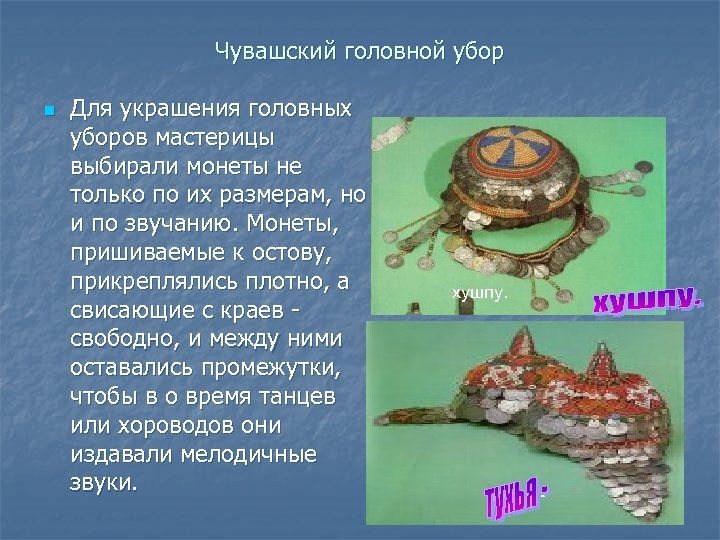 Чувашский головной убор

Для украшения головных уборов мастерицы выбирали монеты не только по их размерам, но и по звучанию. Монеты, пришиваемые к остову, прикреплялись плотно, а свисающие с краев - свободно, и между ними оставались промежутки, чтобы в о время танцев или хороводов они издавали мелодичные звуки.

хушпу.

хушпу.

тухья -